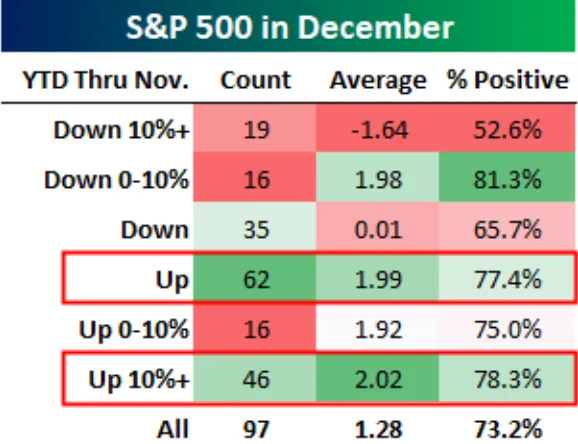 S&P 500 in December

| YTD Thru Nov. | Count | Average | % Positive |
|---|---|---|---|
| Down 10%+ | 19 | -1.64 | 52.6% |
| Down 0-10% | 16 | 1.98 | 81.3% |
| Down | 35 | 0.01 | 65.7% |
| Up | 62 | 1.99 | 77.4% |
| Up 0-10% | 16 | 1.92 | 75.0% |
| Up 10%+ | 46 | 2.02 | 78.3% |
| All | 97 | 1.28 | 73.2% |